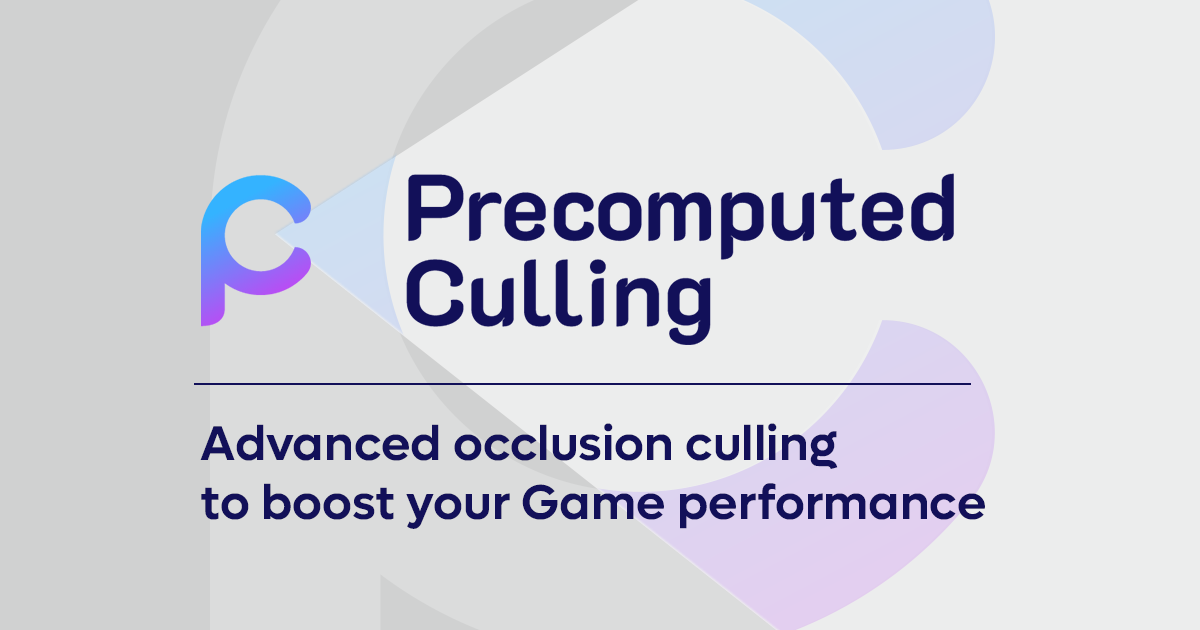 Precomputed Culling

Advanced occlusion culling to boost your Game performance